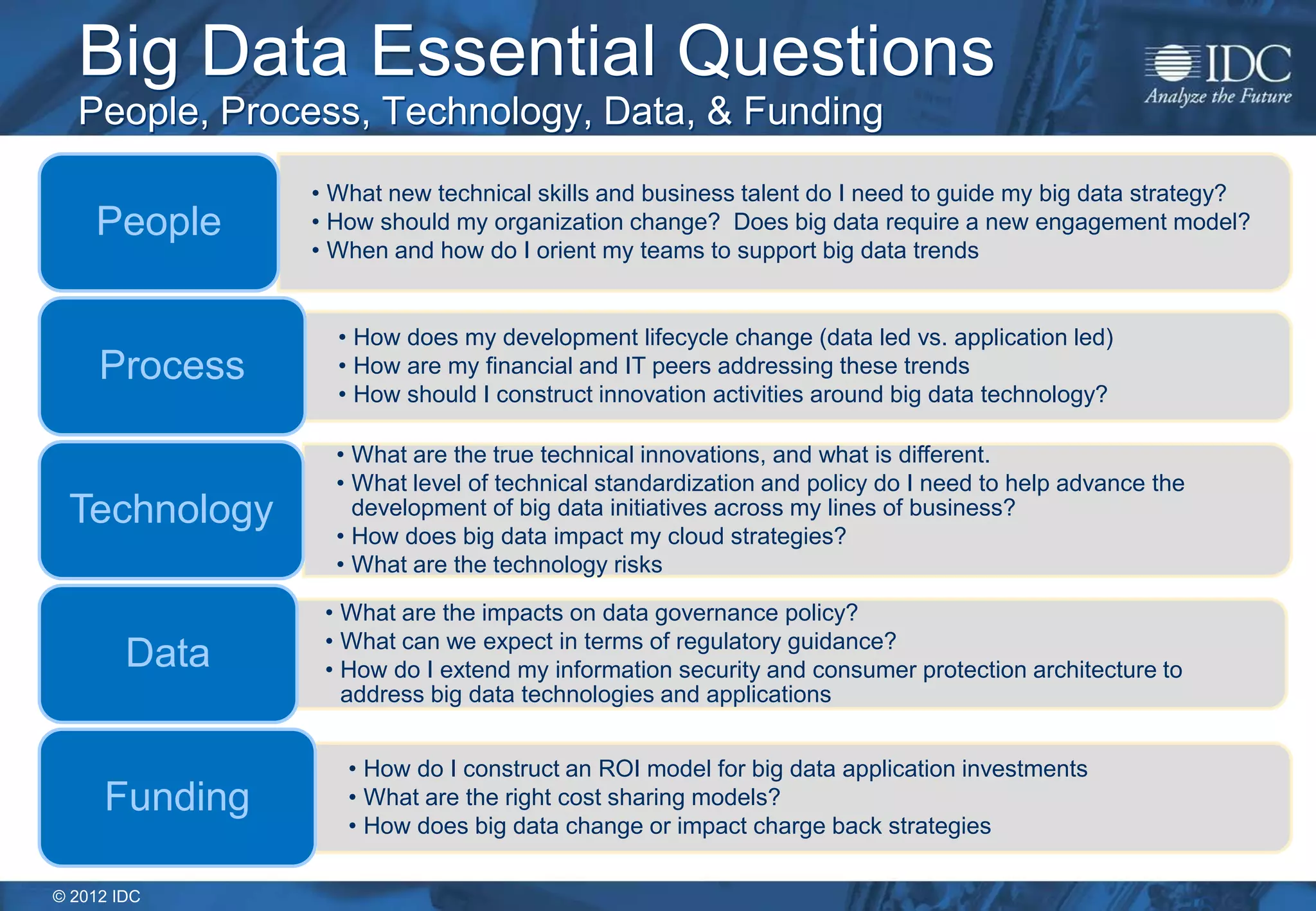 Big Data Essential Questions
People, Process, Technology, Data, & Funding

IDC
Analyze the Future

People

• What new technical skills and business talent do I need to guide my big data strategy?
• How should my organization change?  Does big data require a new engagement model?
• When and how do I orient my teams to support big data trends

Process

• How does my development lifecycle change (data led vs. application led)
• How are my financial and IT peers addressing these trends
• How should I construct innovation activities around big data technology?

Technology

• What are the true technical innovations, and what is different.
• What level of technical standardization and policy do I need to help advance the development of big data initiatives across my lines of business?
• How does big data impact my cloud strategies?
• What are the technology risks

Data

• What are the impacts on data governance policy?
• What can we expect in terms of regulatory guidance?
• How do I extend my information security and consumer protection architecture to address big data technologies and applications

Funding

• How do I construct an ROI model for big data application investments
• What are the right cost sharing models?
• How does big data change or impact charge back strategies

© 2012 IDC